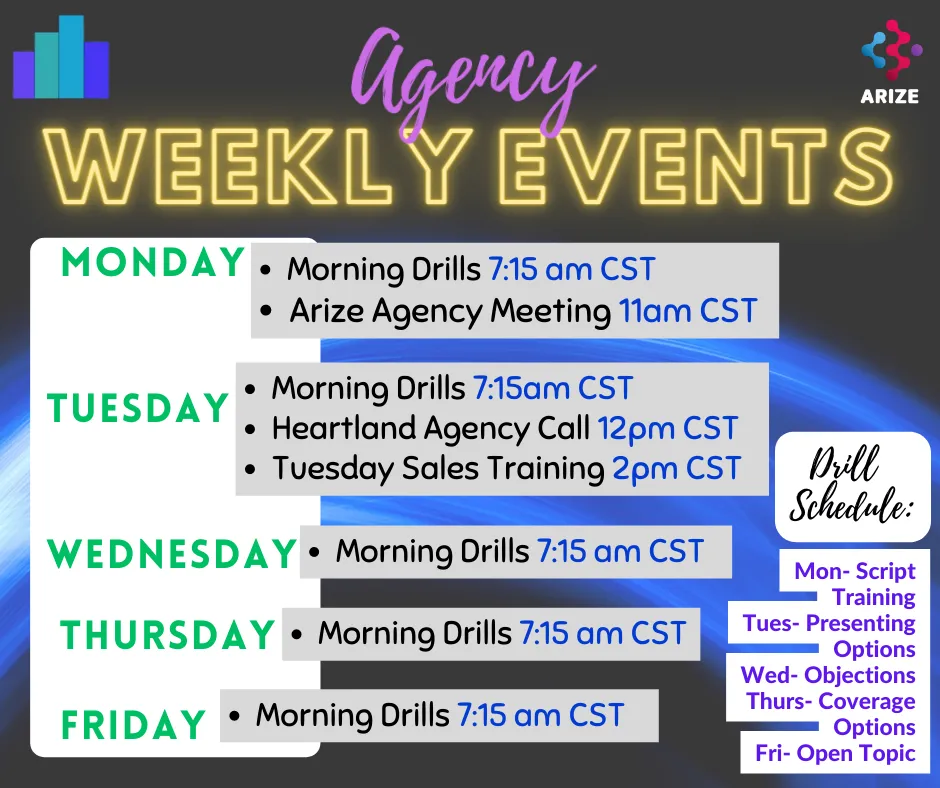 ARIZE

Agency
WEEKLY EVENTS

MONDAY
• Morning Drills 7:15 am CST
• Arize Agency Meeting 11am CST

TUESDAY
• Morning Drills 7:15am CST
• Heartland Agency Call 12pm CST
• Tuesday Sales Training 2pm CST

WEDNESDAY
• Morning Drills 7:15 am CST

THURSDAY
• Morning Drills 7:15 am CST

FRIDAY
• Morning Drills 7:15 am CST

Drill Schedule:

Mon- Script Training
Tues- Presenting Options
Wed- Objections
Thurs- Coverage Options
Fri- Open Topic